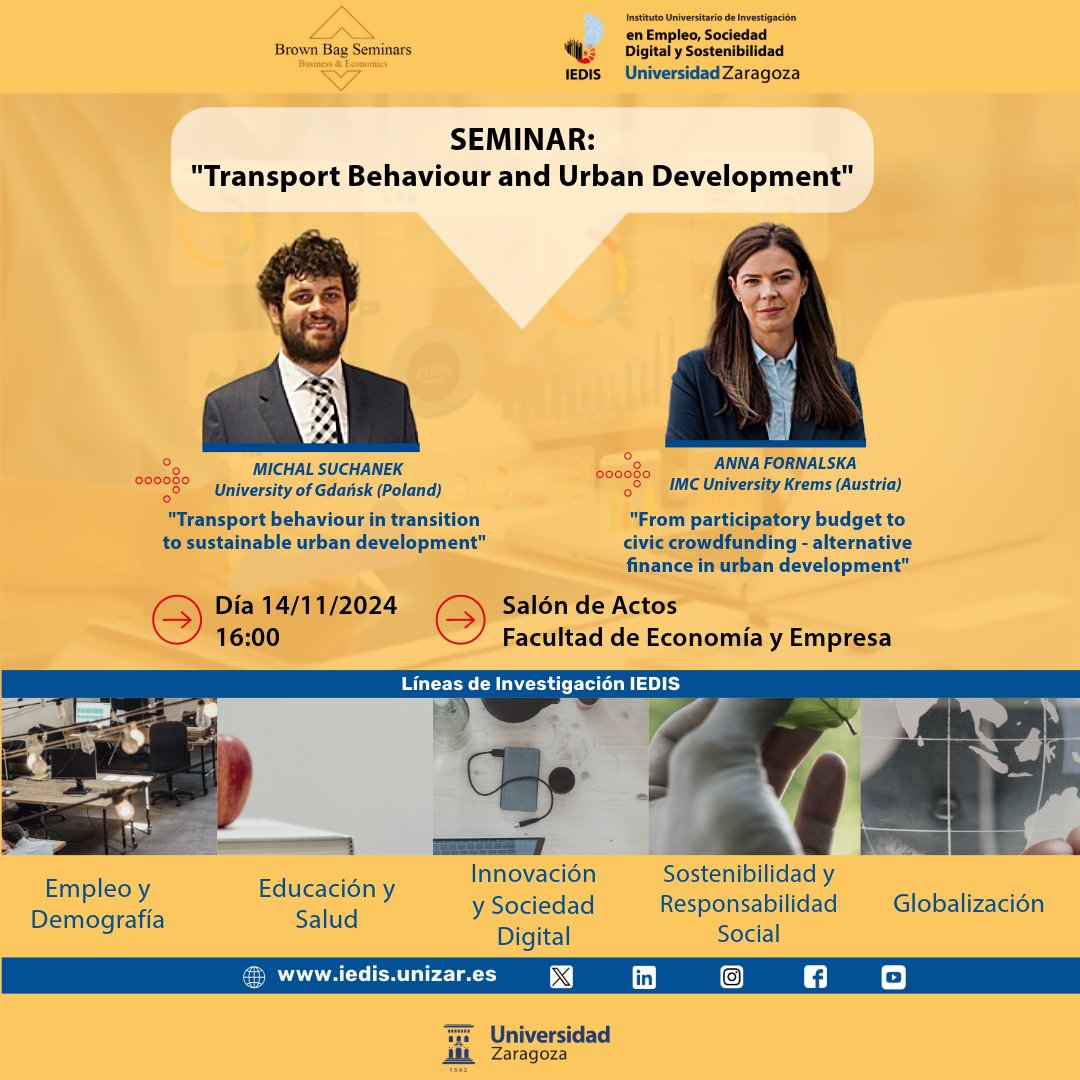 Brown Bag Seminars
Business & Economics

IEDIS
Instituto Universitario de Investigación
en Empleo, Sociedad Digital y Sostenibilidad
Universidad Zaragoza

SEMINAR:
"Transport Behaviour and Urban Development"

MICHAL SUCHANEK
University of Gdańsk (Poland)
"Transport behaviour in transition to sustainable urban development"

ANNA FORNALSKA
IMC University Krems (Austria)
"From participatory budget to civic crowdfunding - alternative finance in urban development"

Día 14/11/2024
16:00

Salón de Actos
Facultad de Economía y Empresa

Líneas de Investigación IEDIS

Empleo y Demografía

Educación y Salud

Innovación y Sociedad Digital

Sostenibilidad y Responsabilidad Social

Globalización

www.iedis.unizar.es

Universidad Zaragoza
1542